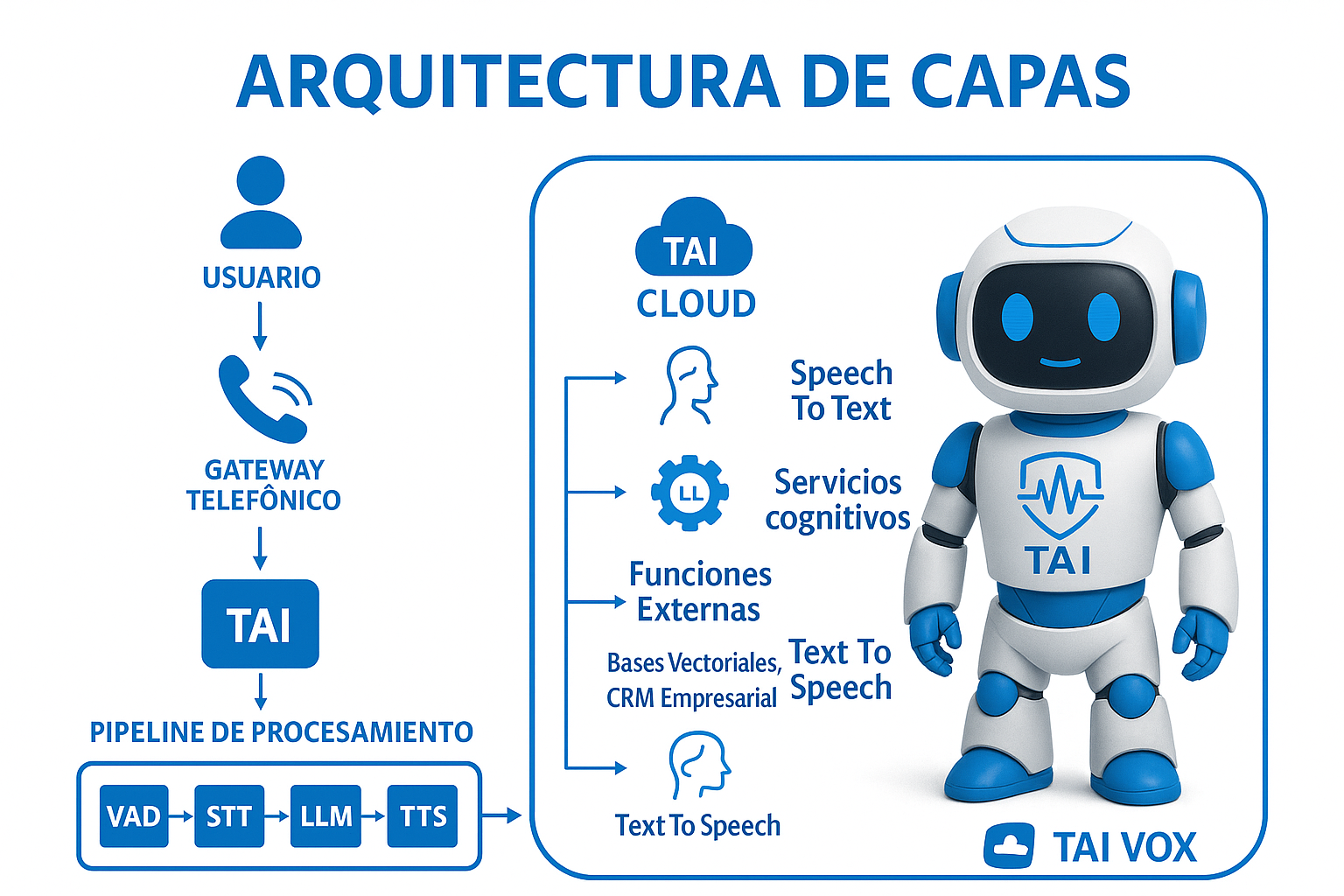 ARQUITECTURA DE CAPAS

USUARIO

GATEWAY TELEFÔNICO

TAI

PIPELINE DE PROCESAMIENTO

VAD STT LLM TTS

TAI CLOUD

Speech To Text

LL

Servicios cognitivos

Funciones Externas

Bases Vectoriales, CRM Empresarial

Text To Speech

Text To Speech

TAI

TAI VOX